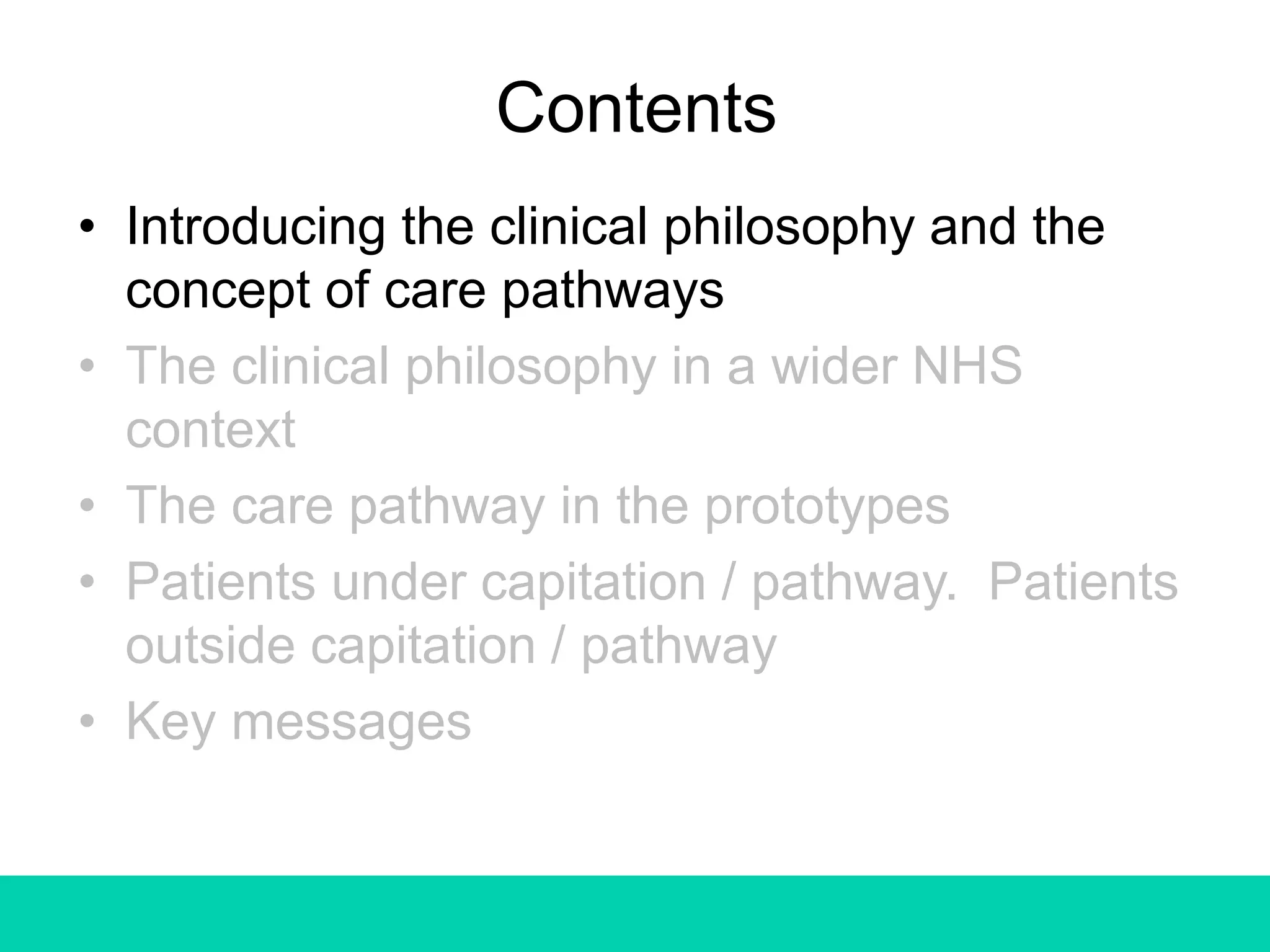 Contents

• Introducing the clinical philosophy and the concept of care pathways
• The clinical philosophy in a wider NHS context
• The care pathway in the prototypes
• Patients under capitation / pathway.  Patients outside capitation / pathway
• Key messages